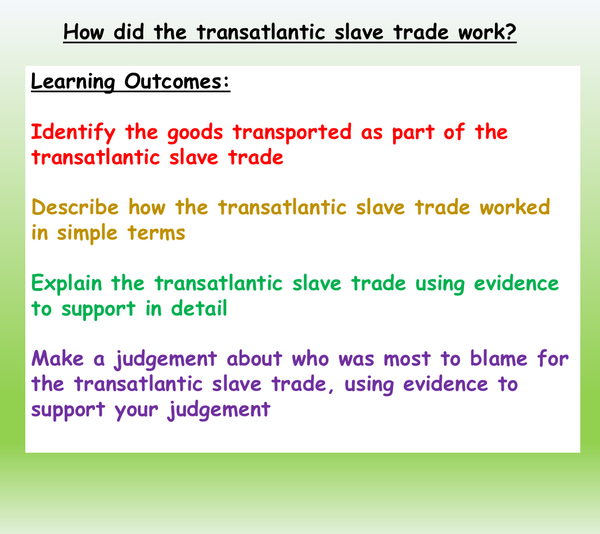 How did the transatlantic slave trade work?

Learning Outcomes:

Identify the goods transported as part of the transatlantic slave trade

Describe how the transatlantic slave trade worked in simple terms

Explain the transatlantic slave trade using evidence to support in detail

Make a judgement about who was most to blame for the transatlantic slave trade, using evidence to support your judgement